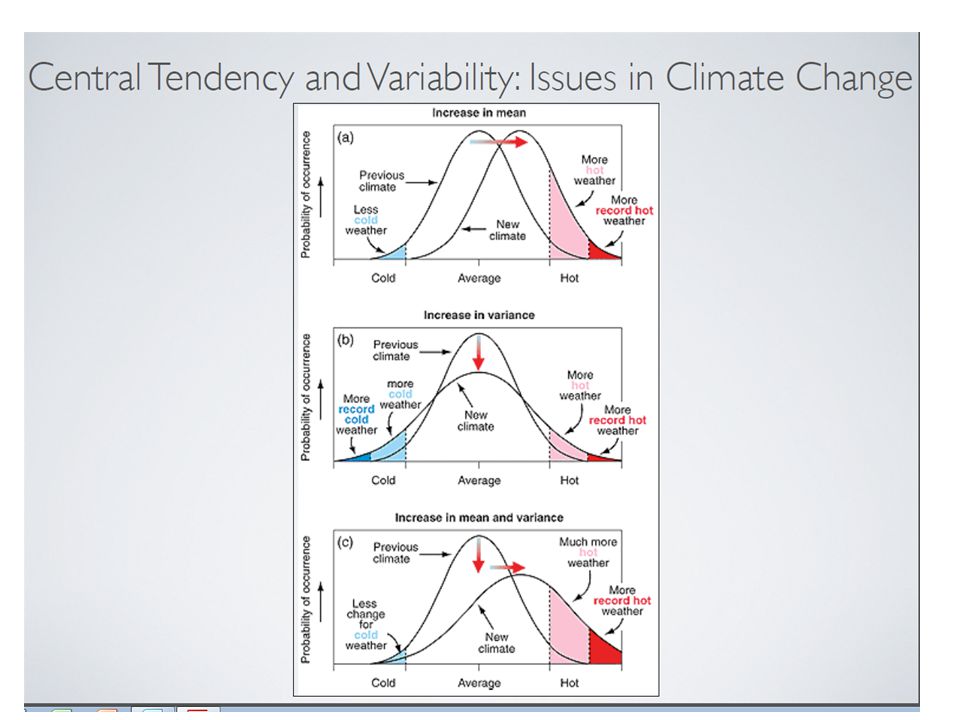 Central Tendency and Variability: Issues in Climate Change

Increase in mean

(a)

Probability of occurrence

Previous climate

Less cold weather

New climate

More hot weather

More record hot weather

Cold

Average

Hot

Increase in variance

(b)

Probability of occurrence

Previous climate

More record cold weather

more cold weather

New climate

More hot weather

More record hot weather

Cold

Average

Hot

Increase in mean and variance

(c)

Probability of occurrence

Previous climate

Less change for cold weather

New climate

Much more hot weather

More record hot weather

Cold

Average

Hot